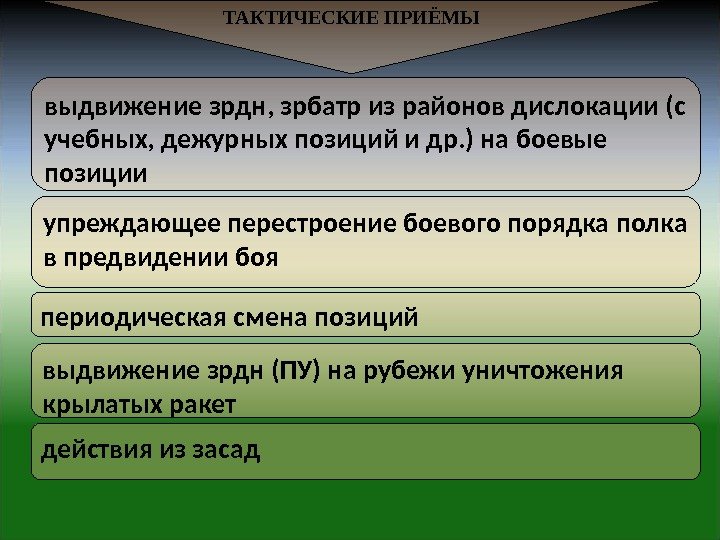 ТАКТИЧЕСКИЕ ПРИЁМЫ

выдвижение зрдн, зрбатр из районов дислокации (с учебных, дежурных позиций и др.) на боевые позиции

упреждающее перестроение боевого порядка полка в предвидении боя

периодическая смена позиций

выдвижение зрдн (ПУ) на рубежи уничтожения крылатых ракет

действия из засад